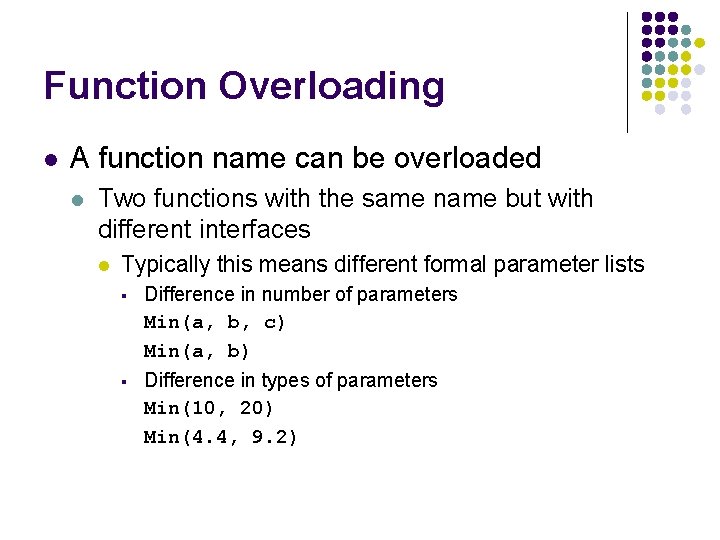 Function Overloading

A function name can be overloaded

Two functions with the same name but with different interfaces

Typically this means different formal parameter lists

Difference in number of parameters

Min(a, b, c)

Min(a, b)

Difference in types of parameters

Min(10, 20)

Min(4.4, 9.2)